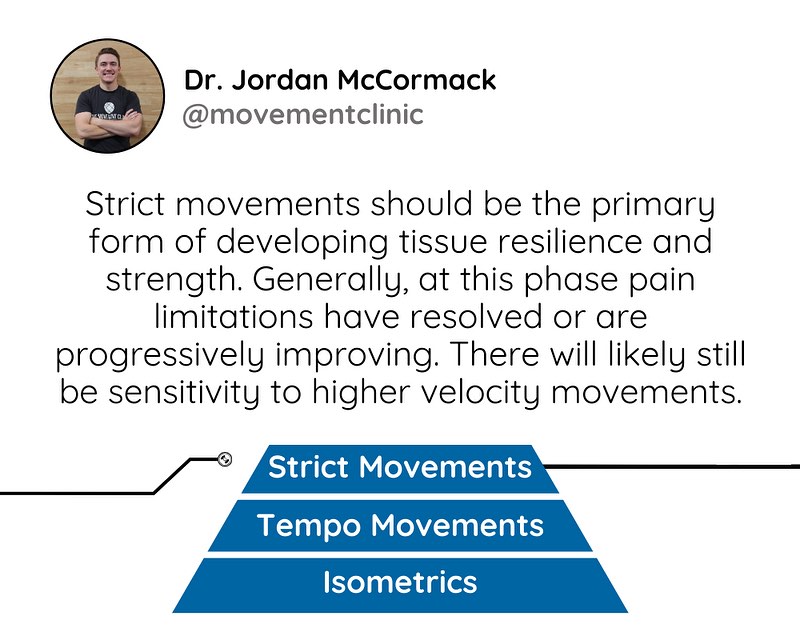 Dr. Jordan McCormack
@movementclinic

Strict movements should be the primary form of developing tissue resilience and strength. Generally, at this phase pain limitations have resolved or are progressively improving. There will likely still be sensitivity to higher velocity movements.

Strict Movements
Tempo Movements
Isometrics